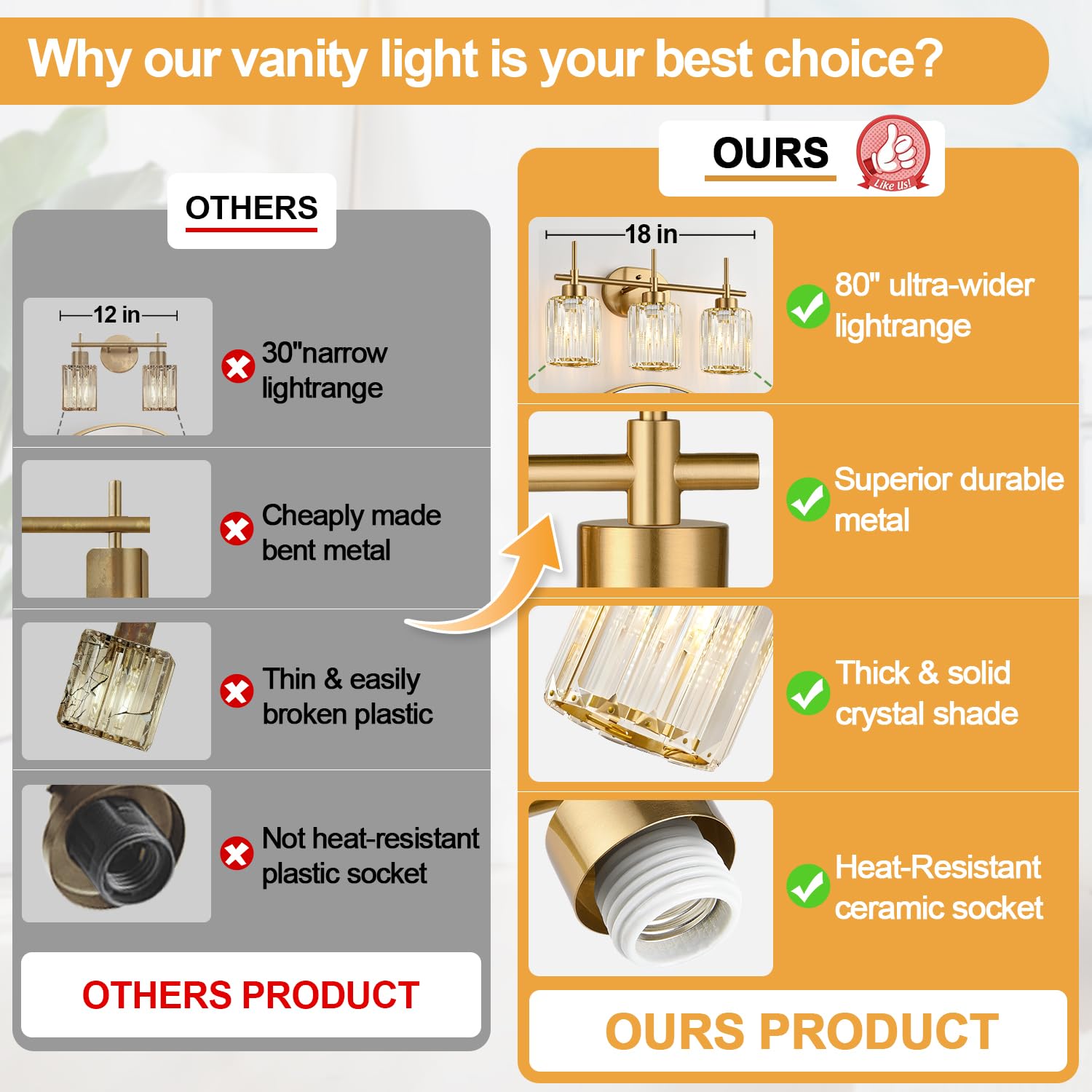 Why our vanity light is your best choice?

OTHERS

12 in

30"narrow lightrange

Cheaply made bent metal

Thin & easily broken plastic

Not heat-resistant plastic socket

OTHERS PRODUCT

OURS

Like Us!

18 in

80" ultra-wider lightrange

Superior durable metal

Thick & solid crystal shade

Heat-Resistant ceramic socket

OURS PRODUCT